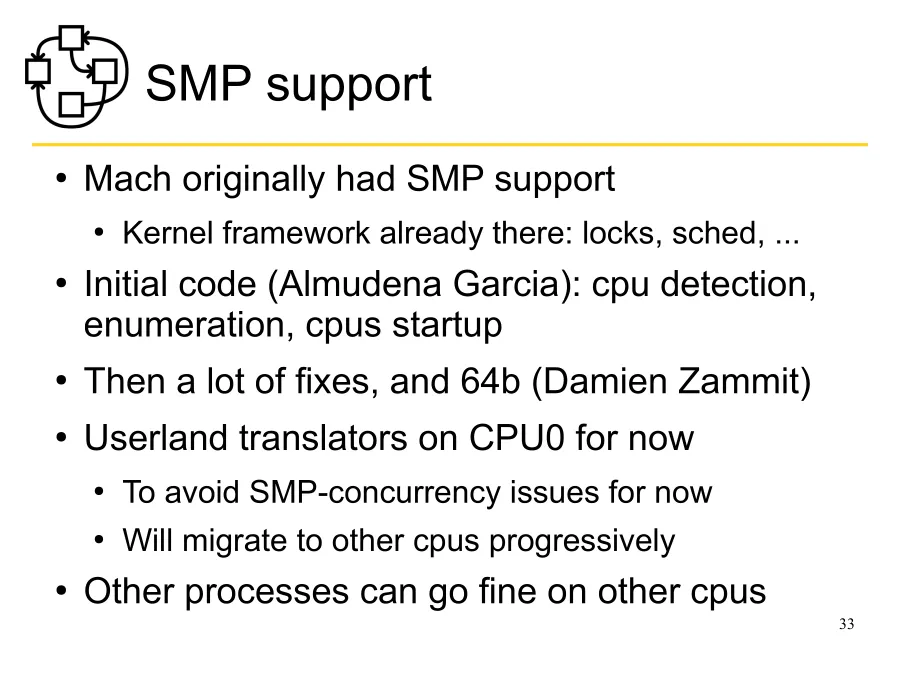 SMP support

• Mach originally had SMP support
  • Kernel framework already there: locks, sched, ...
• Initial code (Almudena Garcia): cpu detection, enumeration, cpus startup
• Then a lot of fixes, and 64b (Damien Zammit)
• Userland translators on CPU0 for now
  • To avoid SMP-concurrency issues for now
  • Will migrate to other cpus progressively
• Other processes can go fine on other cpus

33